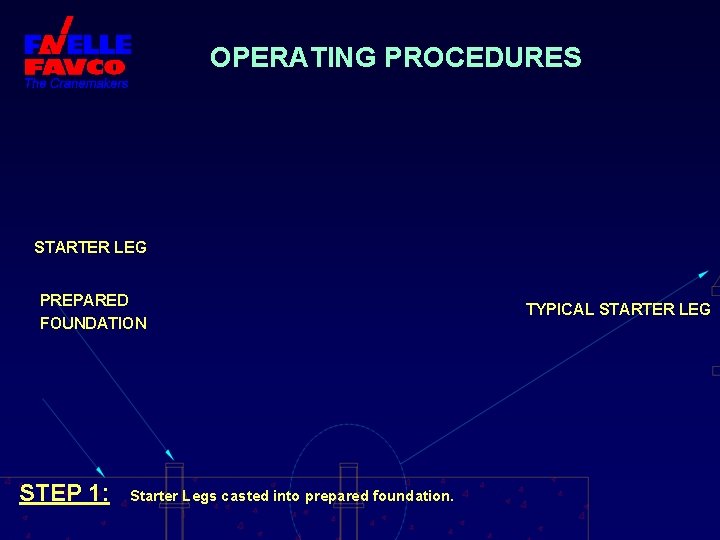 FAVELLE
FAVCO
The Cranemakers

OPERATING PROCEDURES

STARTER LEG

PREPARED
FOUNDATION

TYPICAL STARTER LEG

STEP 1: Starter Legs casted into prepared foundation.